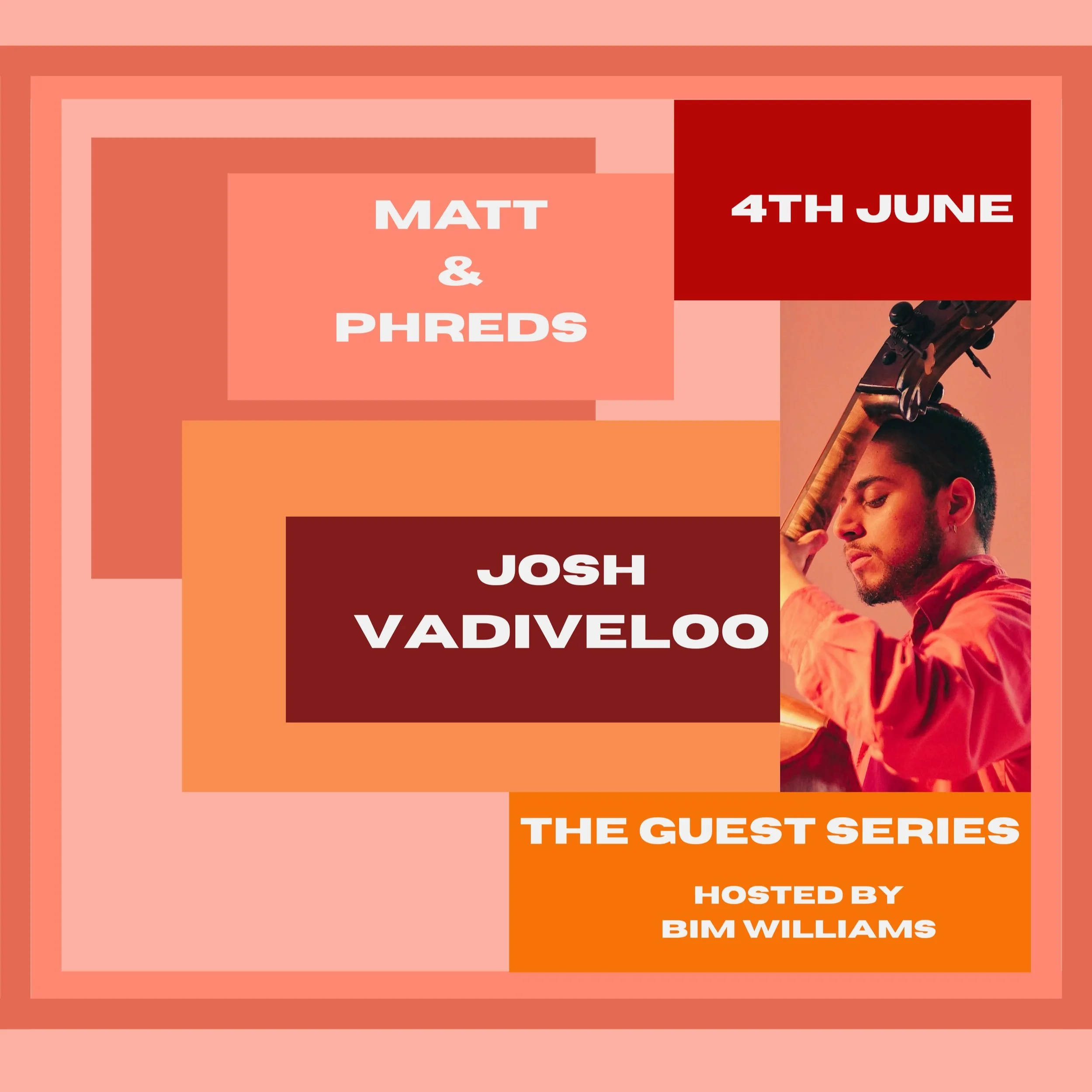 MATT
&
PHREDS

4TH JUNE

JOSH
VADIVELOO

THE GUEST SERIES

HOSTED BY
BIM WILLIAMS